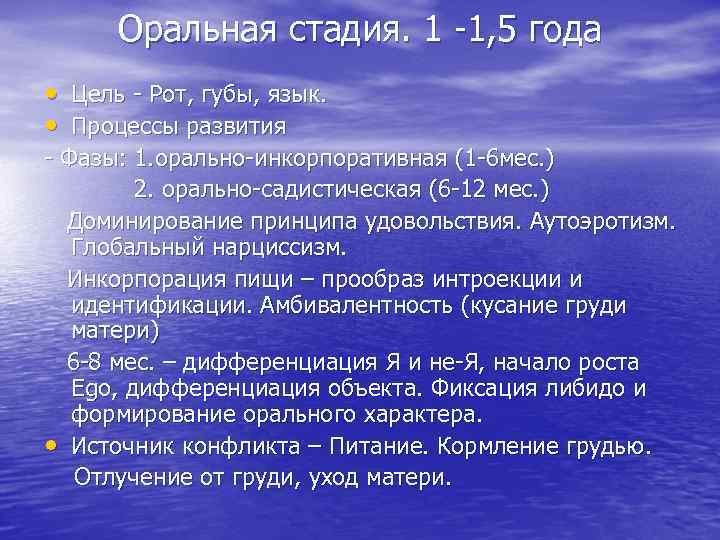 Оральная стадия. 1 -1,5 года

• Цель - Рот, губы, язык.
• Процессы развития
- Фазы: 1.орально-инкорпоративная (1-6мес.)
2. орально-садистическая (6-12 мес.)
Доминирование принципа удовольствия. Аутоэротизм. Глобальный нарциссизм.
Инкорпорация пищи – прообраз интроекции и идентификации. Амбивалентность (кусание груди матери)
6-8 мес. – дифференциация Я и не-Я, начало роста Ego, дифференциация объекта. Фиксация либидо и формирование орального характера.
• Источник конфликта – Питание. Кормление грудью. Отлучение от груди, уход матери.